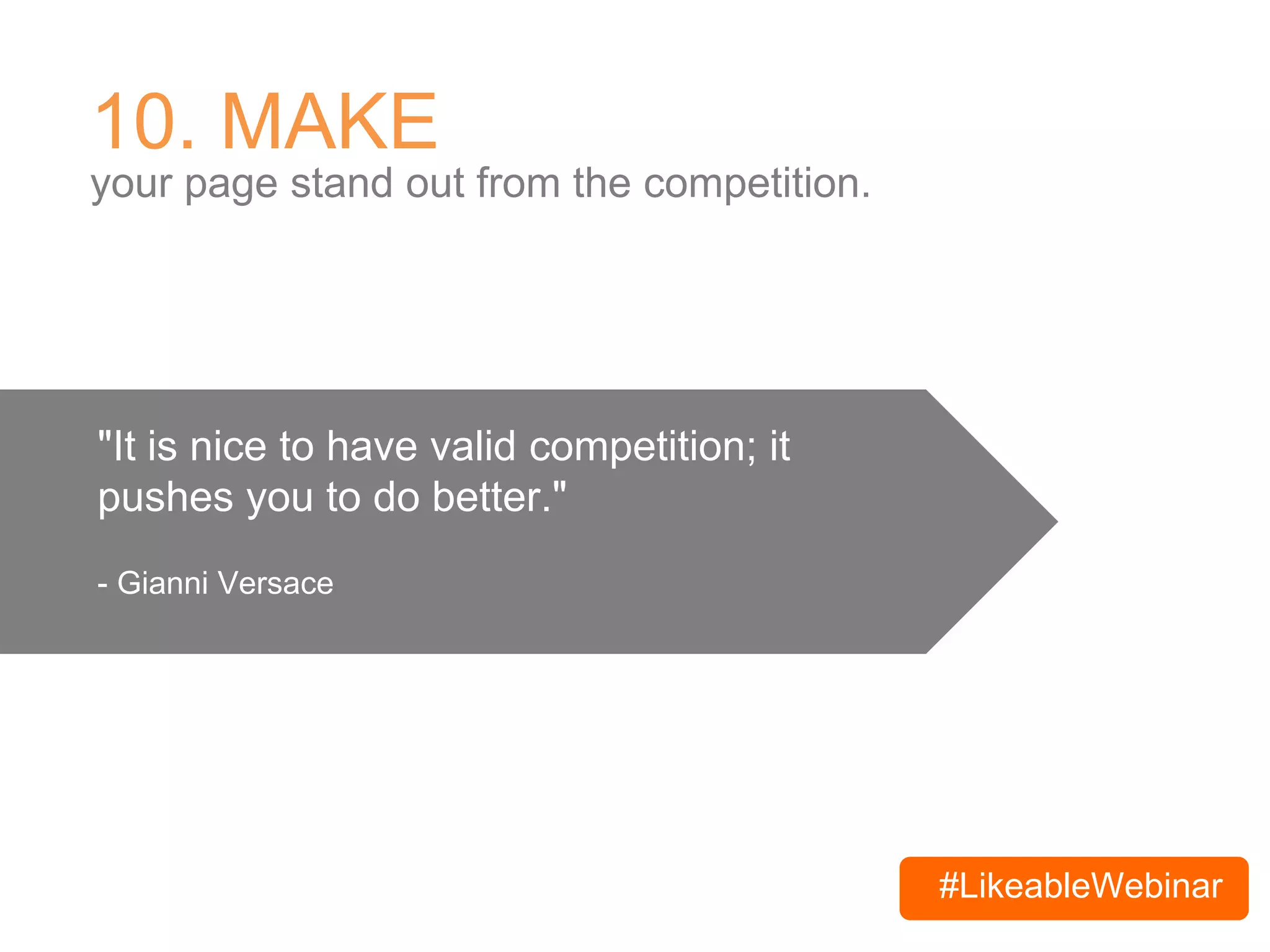 10. MAKE

your page stand out from the competition.

"It is nice to have valid competition; it pushes you to do better."

- Gianni Versace

#LikeableWebinar